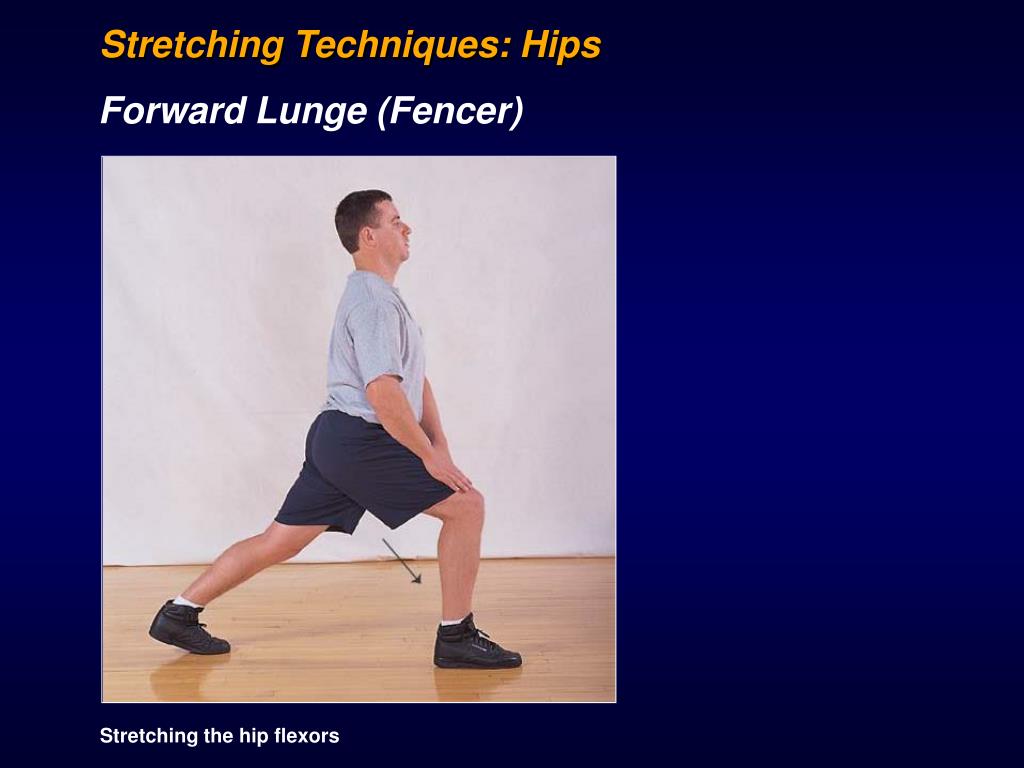 Stretching Techniques: Hips

Forward Lunge (Fencer)

Stretching the hip flexors